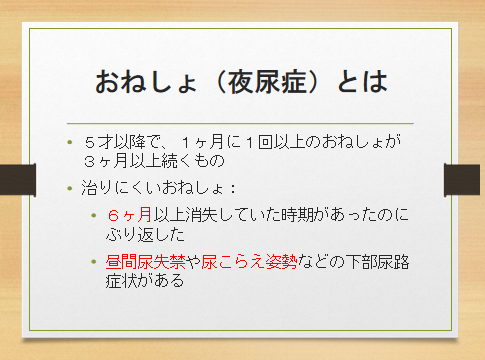 おねしょ（夜尿症）とは

• ５才以降で、１ヶ月に１回以上のおねしょが３ヶ月以上続くもの
• 治りにくいおねしょ：
  • ６ヶ月以上消失していた時期があったのにぶり返した
  • 昼間尿失禁や尿こらえ姿勢などの下部尿路症状がある